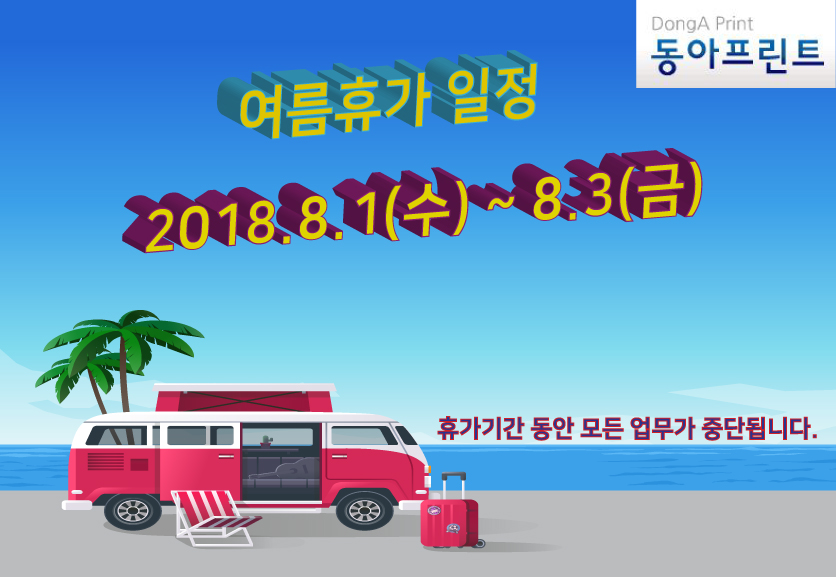 DongA Print
동아프린트

여름휴가 일정

2018.8.1(수) ~ 8.3(금)

휴가기간 동안 모든 업무가 중단됩니다.